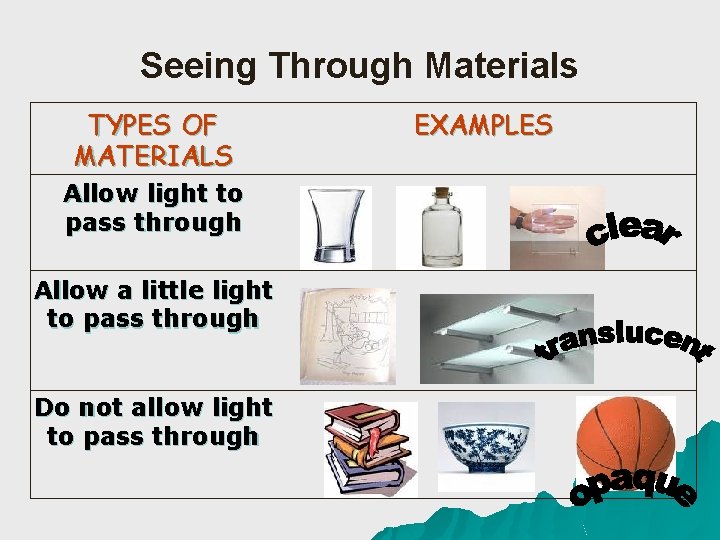 Seeing Through Materials

| TYPES OF MATERIALS | EXAMPLES |
|---|---|
| Allow light to pass through | clear |
| Allow a little light to pass through | translucent |
| Do not allow light to pass through | opaque |